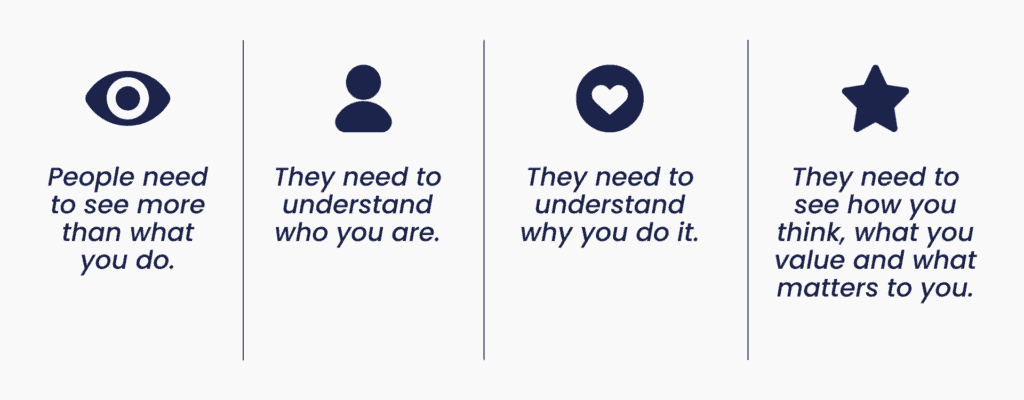 People need to see more than what you do.

They need to understand who you are.

They need to understand why you do it.

They need to see how you think, what you value and what matters to you.